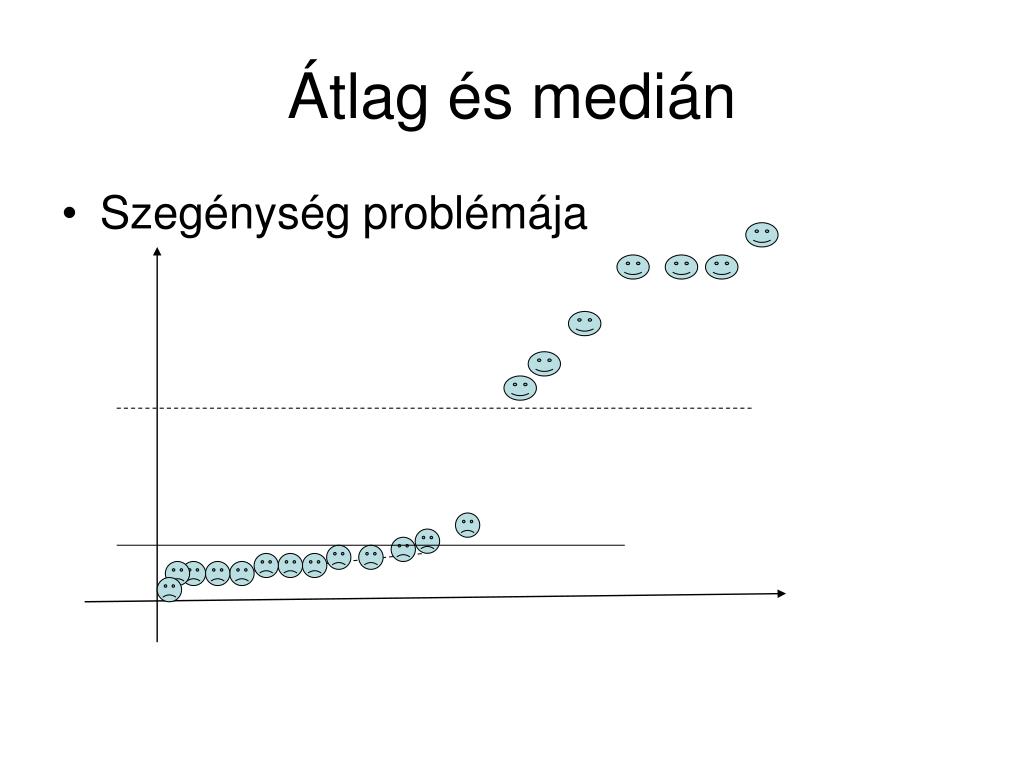 Átlag és medián

• Szegénység problémája